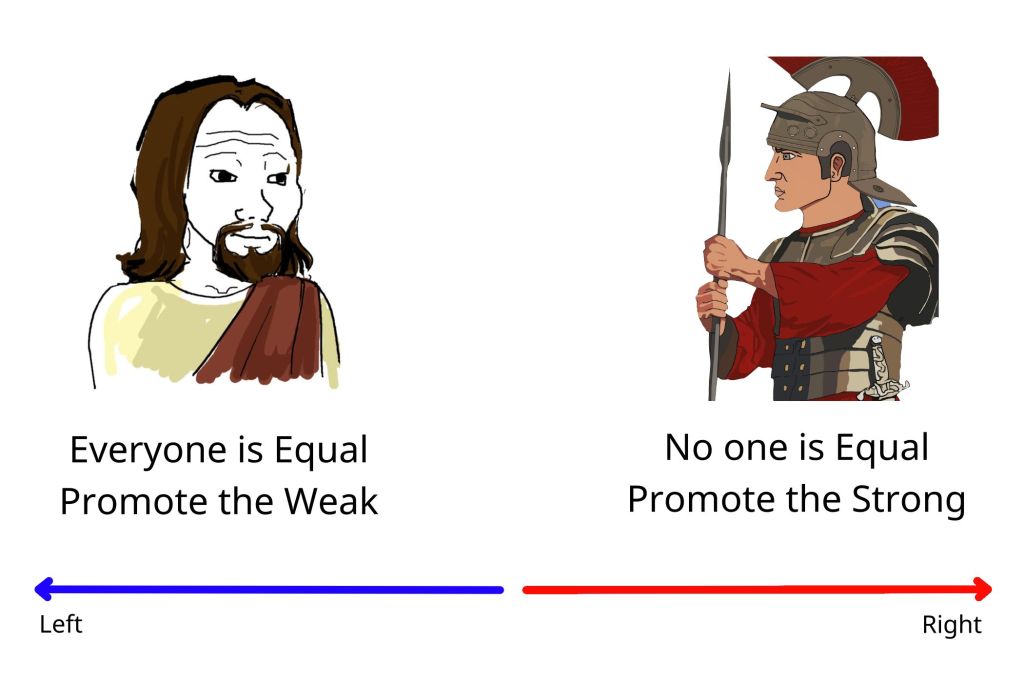 Everyone is Equal
Promote the Weak

No one is Equal
Promote the Strong

Left

Right